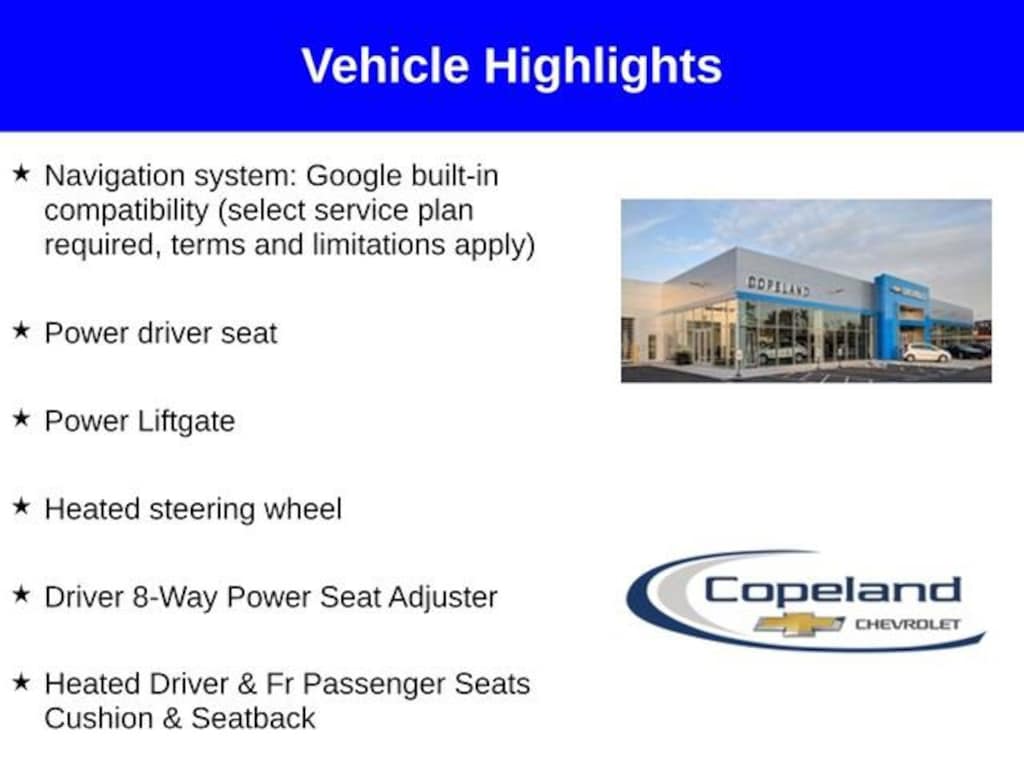 Vehicle Highlights

★ Navigation system: Google built-in compatibility (select service plan required, terms and limitations apply)

★ Power driver seat

★ Power Liftgate

★ Heated steering wheel

★ Driver 8-Way Power Seat Adjuster

★ Heated Driver & Fr Passenger Seats Cushion & Seatback

COPELAND

Copeland CHEVROLET